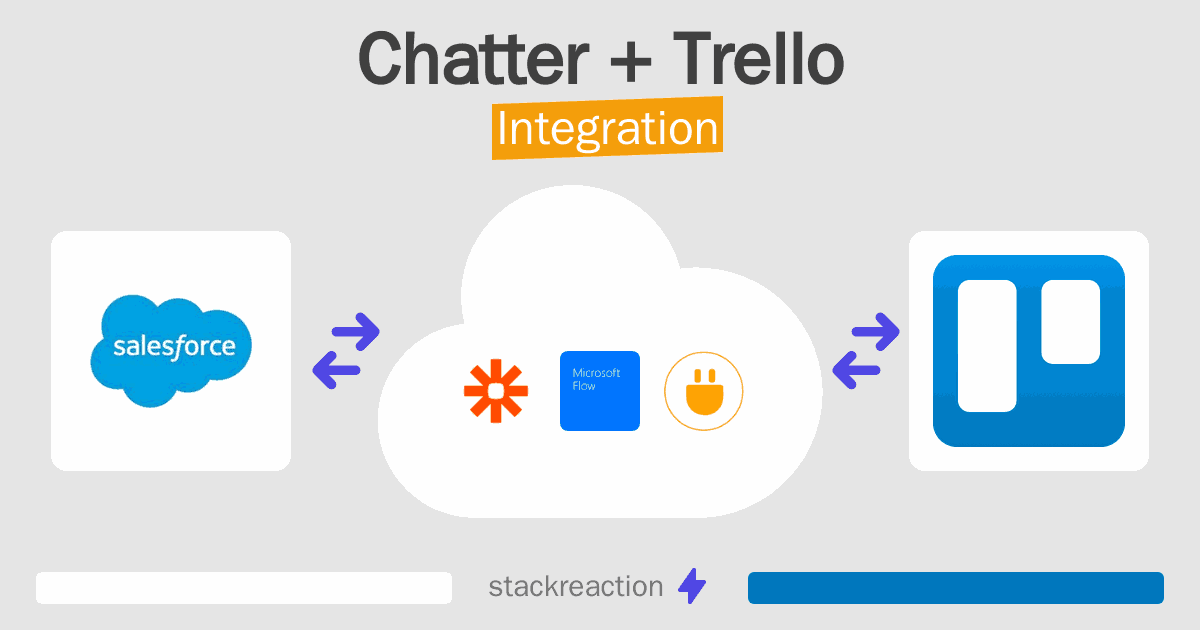 Chatter + Trello
Integration

salesforce

Microsoft Flow

stackreaction